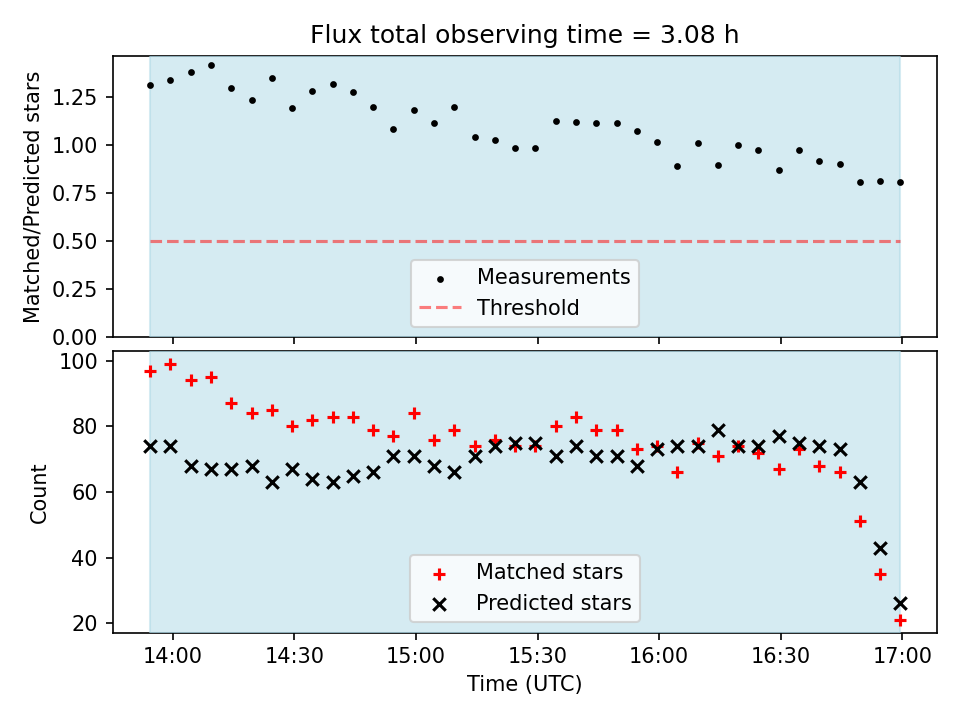 Flux total observing time = 3.08 h

Matched/Predicted stars

1.25
1.00
0.75
0.50
0.25
0.00

Measurements
Threshold

Count

100
80
60
40
20

Matched stars
Predicted stars

14:00
14:30
15:00
15:30
16:00
16:30
17:00

Time (UTC)